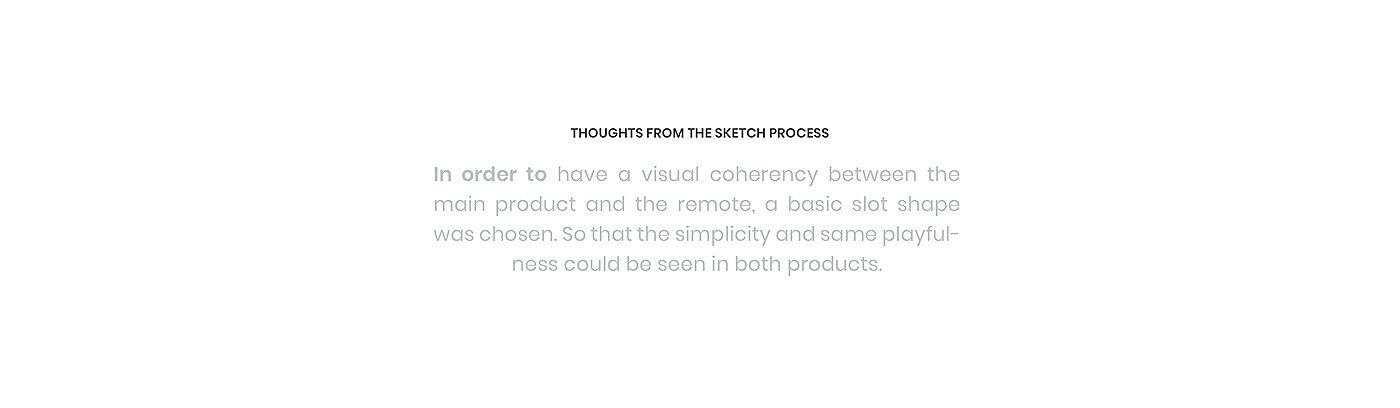 THOUGHTS FROM THE SKETCH PROCESS

In order to have a visual coherency between the main product and the remote, a basic slot shape was chosen. So that the simplicity and same playfulness could be seen in both products.